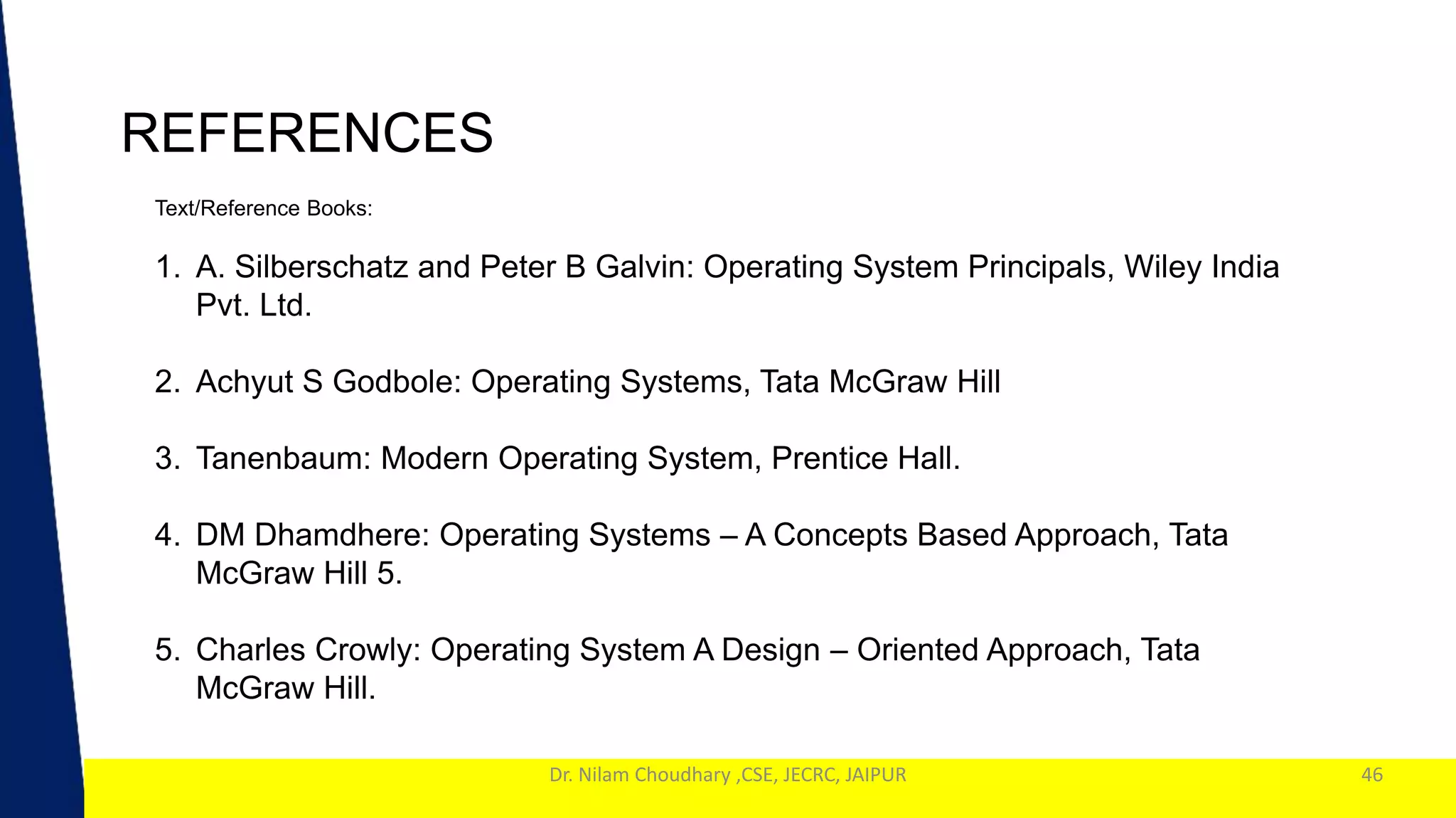 REFERENCES

Text/Reference Books:

1. A. Silberschatz and Peter B Galvin: Operating System Principals, Wiley India Pvt. Ltd.

2. Achyut S Godbole: Operating Systems, Tata McGraw Hill

3. Tanenbaum: Modern Operating System, Prentice Hall.

4. DM Dhamdhere: Operating Systems – A Concepts Based Approach, Tata McGraw Hill 5.

5. Charles Crowly: Operating System A Design – Oriented Approach, Tata McGraw Hill.

Dr. Nilam Choudhary ,CSE, JECRC, JAIPUR

46